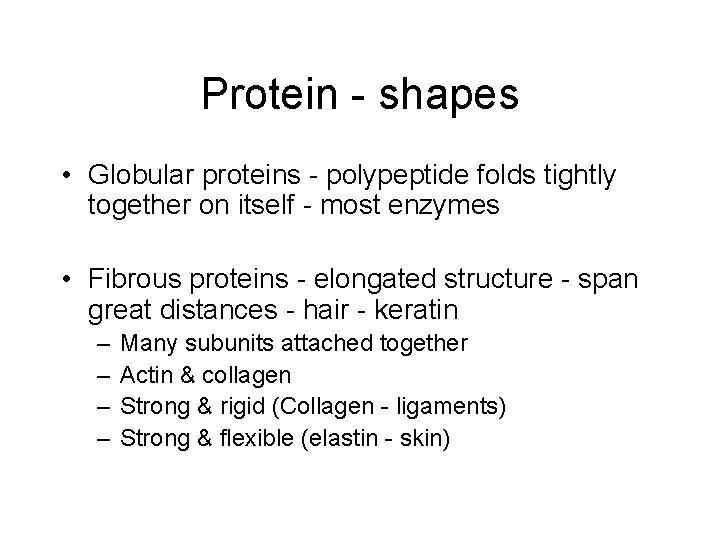 Protein - shapes

• Globular proteins - polypeptide folds tightly together on itself - most enzymes

• Fibrous proteins - elongated structure - span great distances - hair - keratin
– Many subunits attached together
– Actin & collagen
– Strong & rigid (Collagen - ligaments)
– Strong & flexible (elastin - skin)